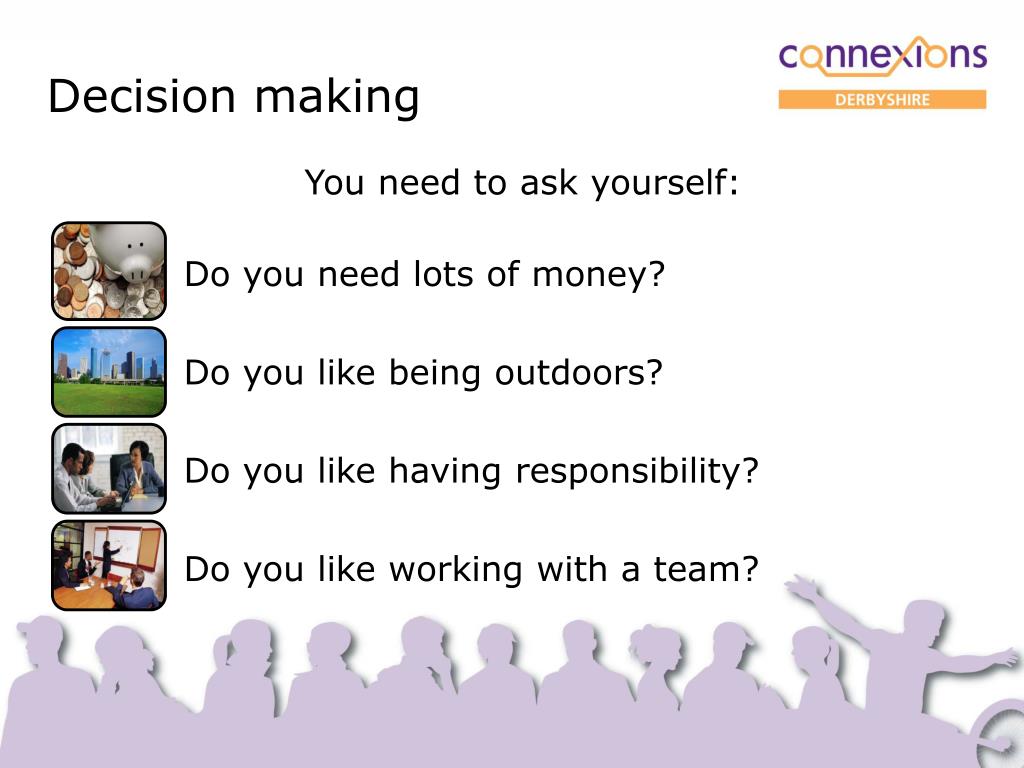 Decision making

connexions
DERBYSHIRE

You need to ask yourself:

Do you need lots of money?

Do you like being outdoors?

Do you like having responsibility?

Do you like working with a team?